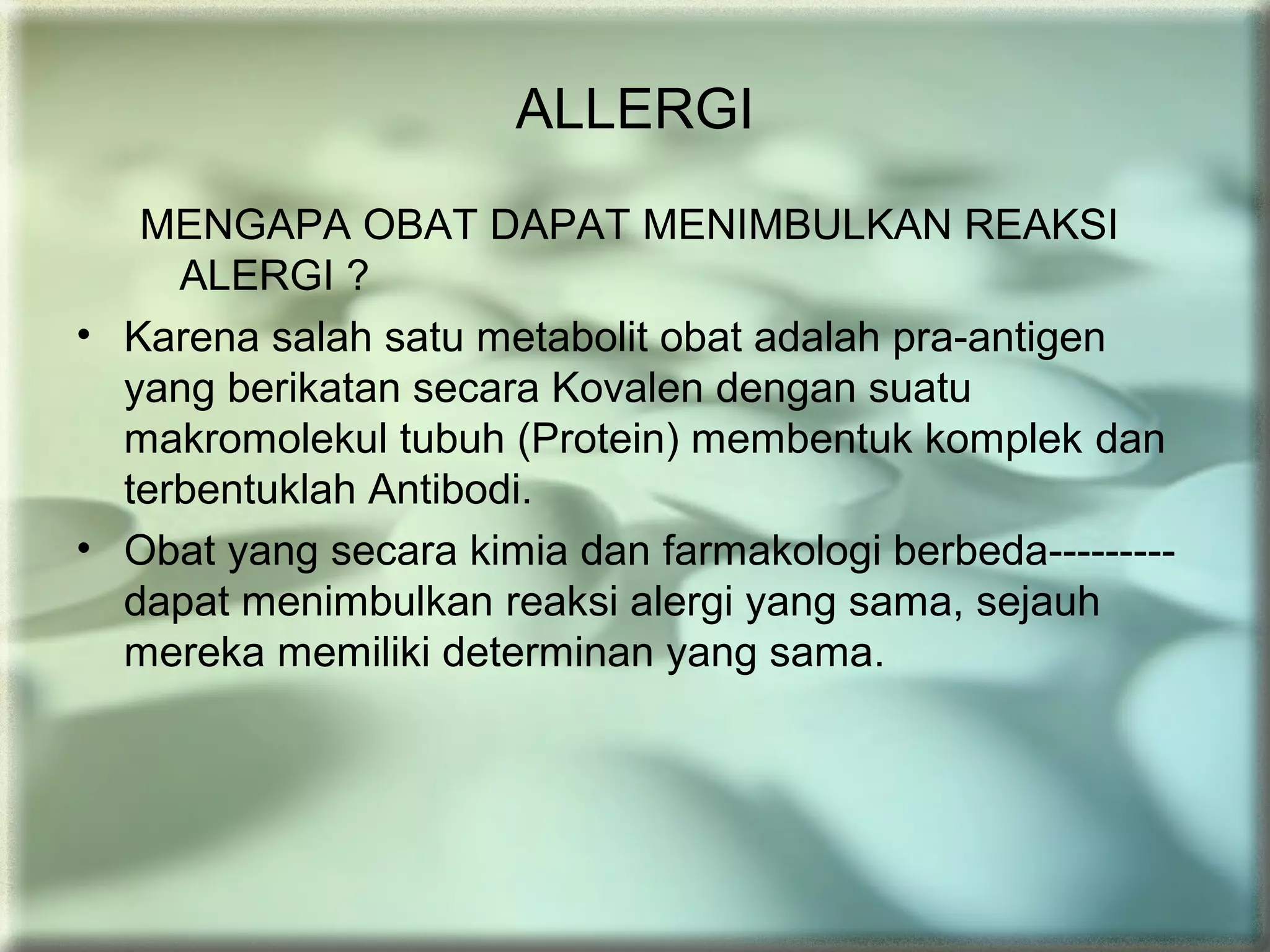 ALLERGI

MENGAPA OBAT DAPAT MENIMBULKAN REAKSI ALERGI ?

• Karena salah satu metabolit obat adalah pra-antigen yang berikatan secara Kovalen dengan suatu makromolekul tubuh (Protein) membentuk komplek dan terbentuklah Antibodi.

• Obat yang secara kimia dan farmakologi berbeda---------dapat menimbulkan reaksi alergi yang sama, sejauh mereka memiliki determinan yang sama.